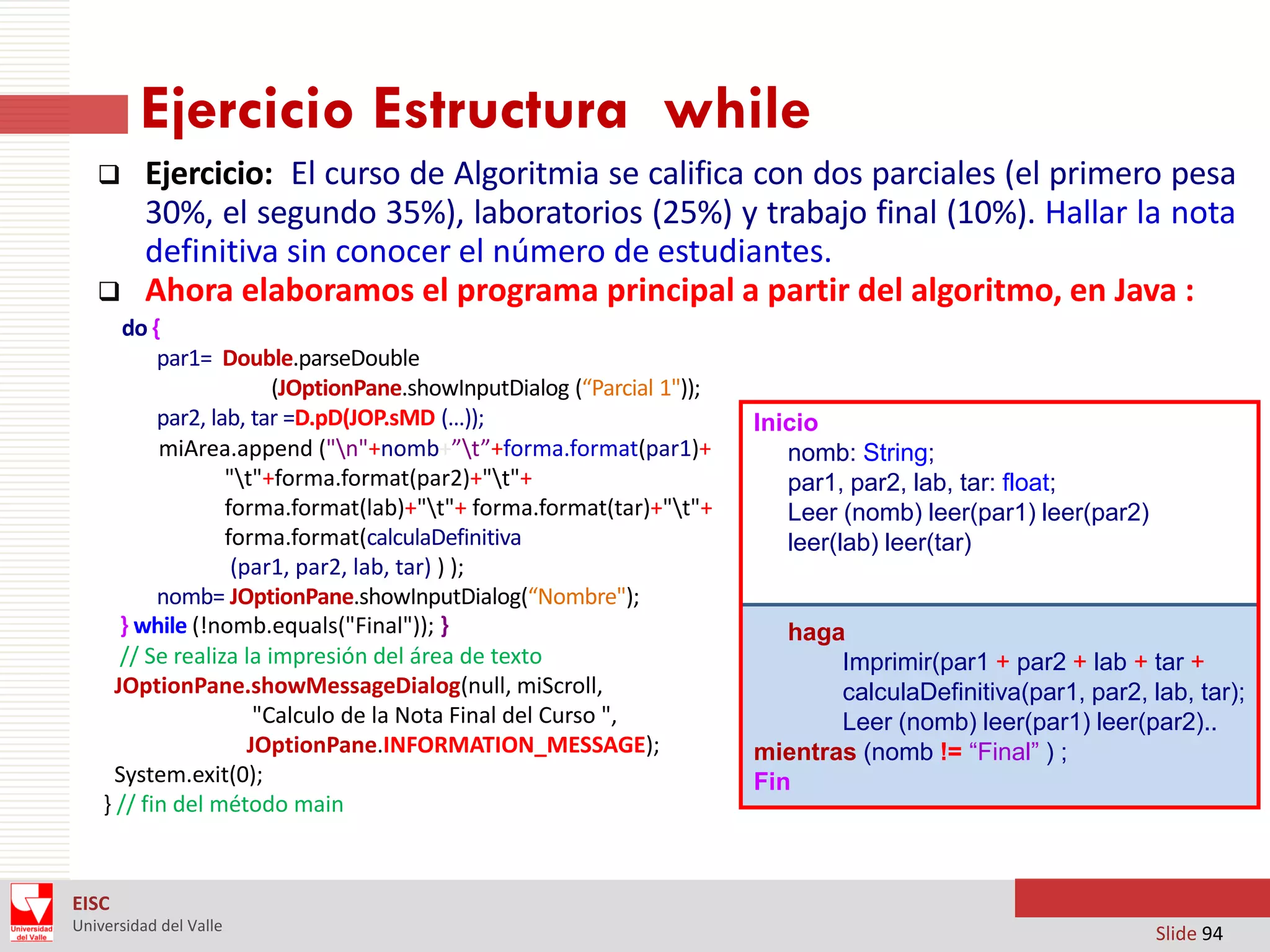 Ejercicio Estructura while

❑ Ejercicio: El curso de Algoritmia se califica con dos parciales (el primero pesa 30%, el segundo 35%), laboratorios (25%) y trabajo final (10%). Hallar la nota definitiva sin conocer el número de estudiantes.

❑ Ahora elaboramos el programa principal a partir del algoritmo, en Java :

do {
par1= Double.parseDouble
(JOptionPane.showInputDialog (“Parcial 1"));
par2, lab, tar =D.pD(JOP.sMD (…));
miArea.append ("\n"+nomb+”\t”+forma.format(par1)+
"\t"+forma.format(par2)+"\t"+
forma.format(lab)+"\t"+ forma.format(tar)+"\t"+
forma.format(calculaDefinitiva
(par1, par2, lab, tar) ) );
nomb= JOptionPane.showInputDialog(“Nombre");
} while (!nomb.equals("Final")); }
// Se realiza la impresión del área de texto
JOptionPane.showMessageDialog(null, miScroll,
"Calculo de la Nota Final del Curso ",
JOptionPane.INFORMATION_MESSAGE);
System.exit(0);
} // fin del método main

Inicio
nomb: String;
par1, par2, lab, tar: float;
Leer (nomb) leer(par1) leer(par2)
leer(lab) leer(tar)

haga
Imprimir(par1 + par2 + lab + tar +
calculaDefinitiva(par1, par2, lab, tar);
Leer (nomb) leer(par1) leer(par2)..
mientras (nomb != “Final” ) ;
Fin

Universidad del Valle
EISC
Universidad del Valle
Slide 94